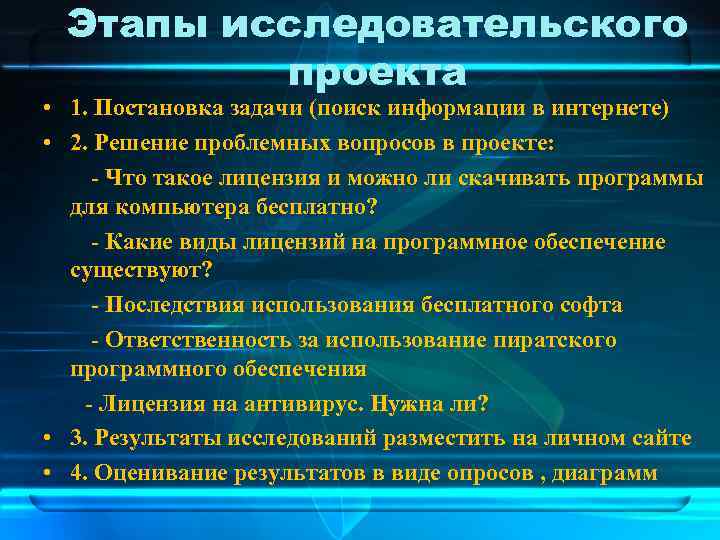 Этапы исследовательского проекта

• 1. Постановка задачи (поиск информации в интернете)
• 2. Решение проблемных вопросов в проекте:

- Что такое лицензия и можно ли скачивать программы для компьютера бесплатно?

- Какие виды лицензий на программное обеспечение существуют?

- Последствия использования бесплатного софта

- Ответственность за использование пиратского программного обеспечения

- Лицензия на антивирус. Нужна ли?

• 3. Результаты исследований разместить на личном сайте
• 4. Оценивание результатов в виде опросов , диаграмм